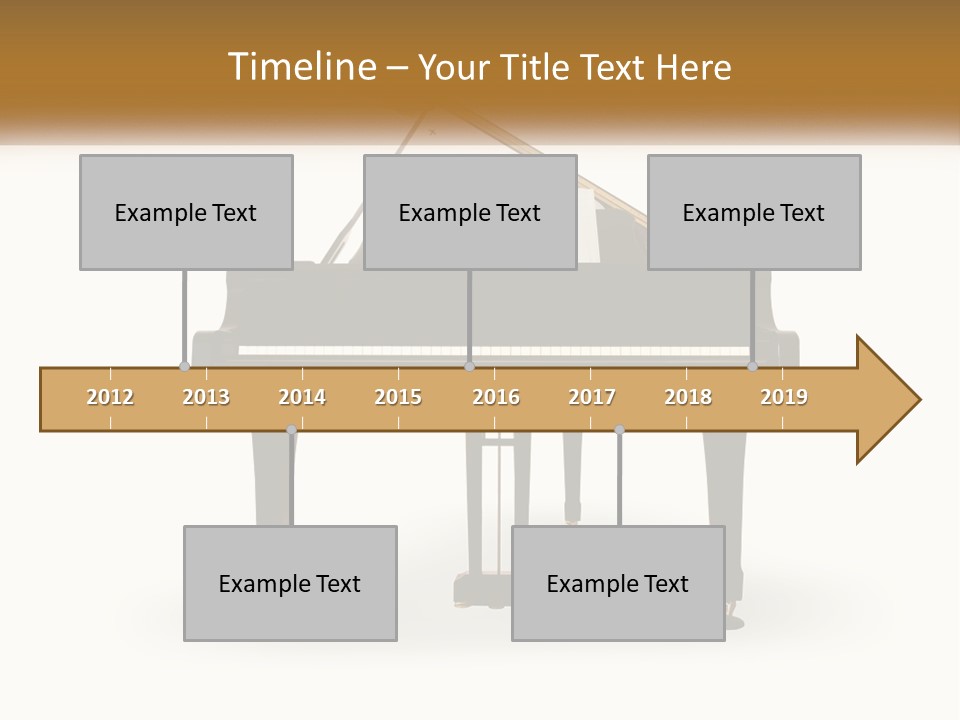 Timeline – Your Title Text Here

Example Text

Example Text

Example Text

2012 2013 2014 2015 2016 2017 2018 2019

Example Text

Example Text